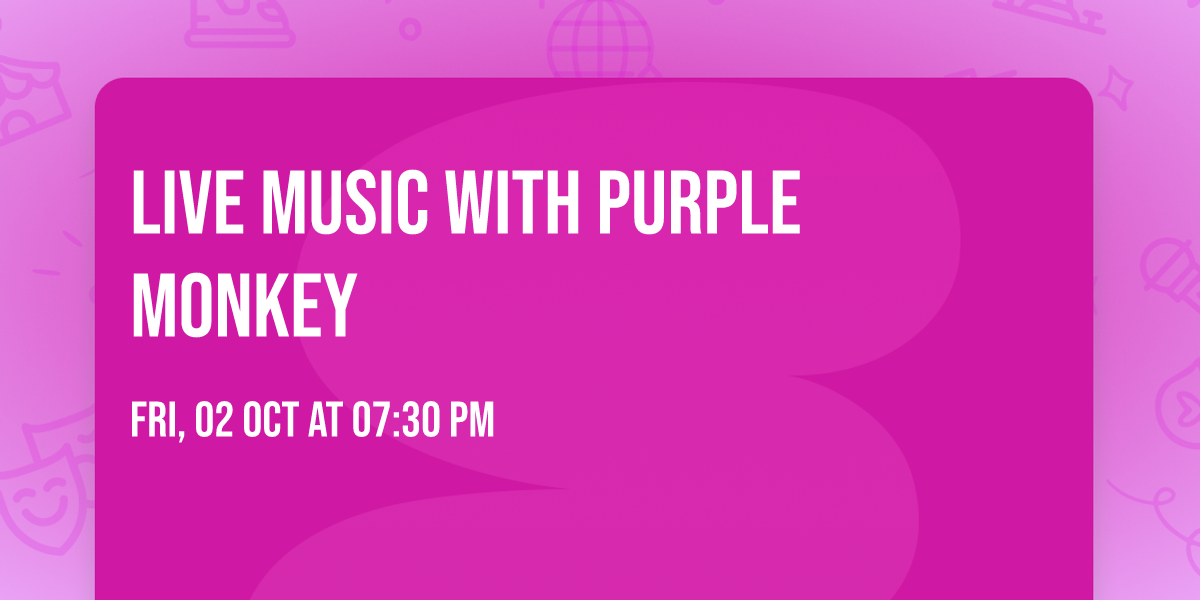 LIVE MUSIC WITH PURPLE MONKEY

FRI, 02 OCT AT 07:30 PM